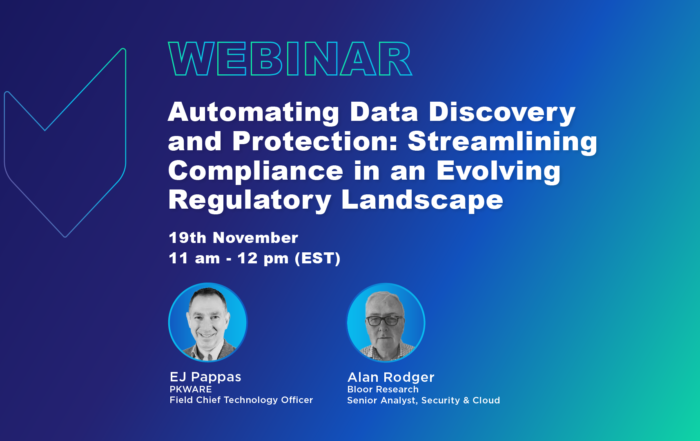 WEBINAR

Automating Data Discovery and Protection: Streamlining Compliance in an Evolving Regulatory Landscape

19th November
11 am - 12 pm (EST)

EJ Pappas
PKWARE
Field Chief Technology Officer

Alan Rodger
Bloor Research
Senior Analyst, Security & Cloud